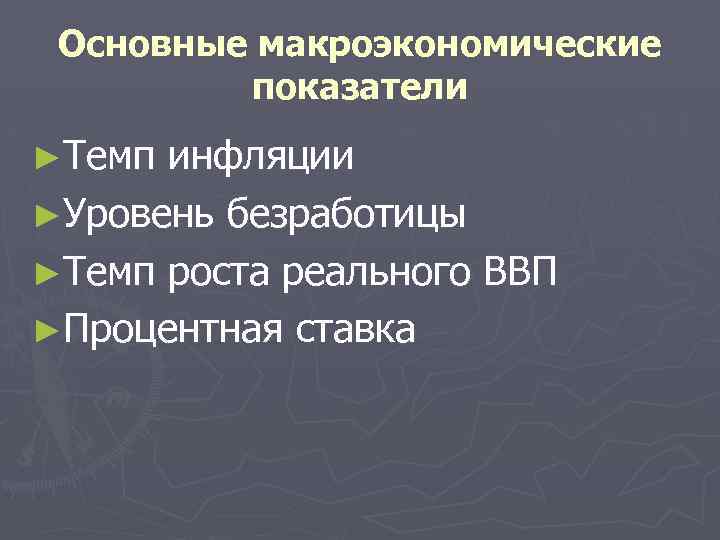 Основные макроэкономические показатели

►Темп инфляции
►Уровень безработицы
►Темп роста реального ВВП
►Процентная ставка